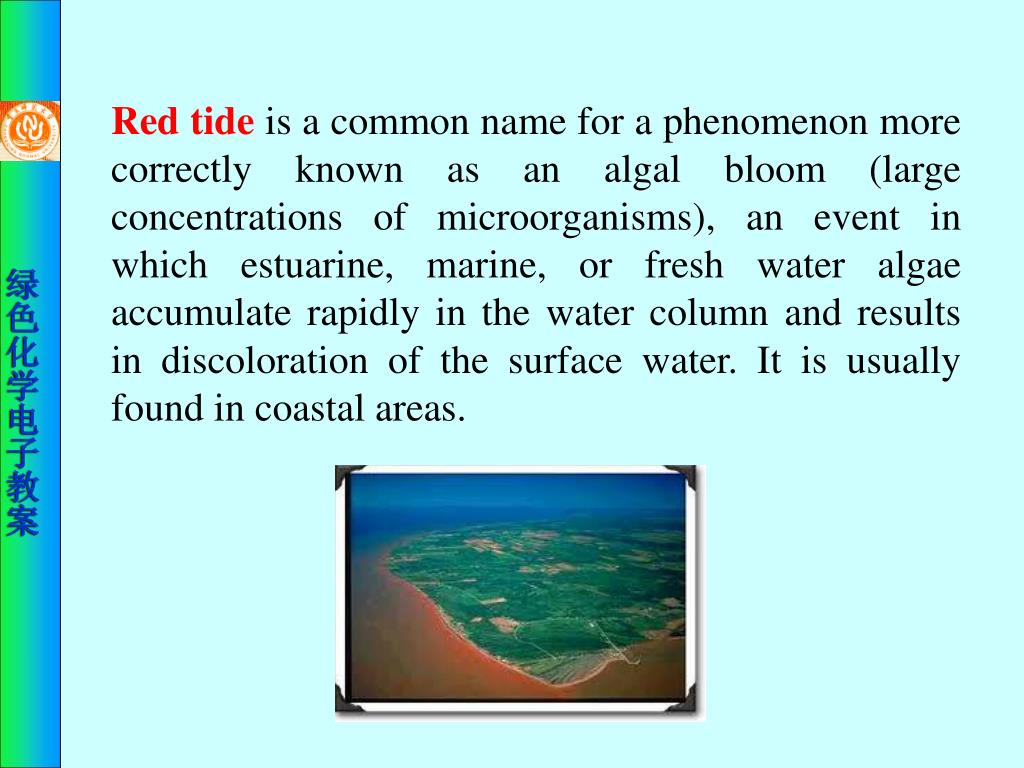 绿色化学电子教案

Red tide is a common name for a phenomenon more correctly known as an algal bloom (large concentrations of microorganisms), an event in which estuarine, marine, or fresh water algae accumulate rapidly in the water column and results in discoloration of the surface water. It is usually found in coastal areas.